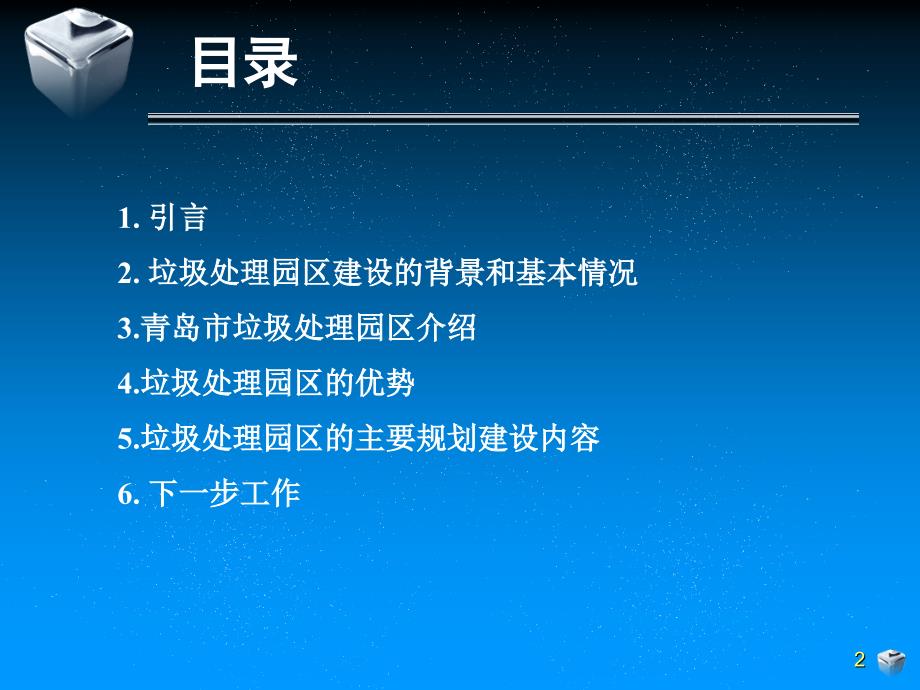 目录

1. 引言

2. 垃圾处理园区建设的背景和基本情况

3.青岛市垃圾处理园区介绍

4.垃圾处理园区的优势

5.垃圾处理园区的主要规划建设内容

6. 下一步工作

2